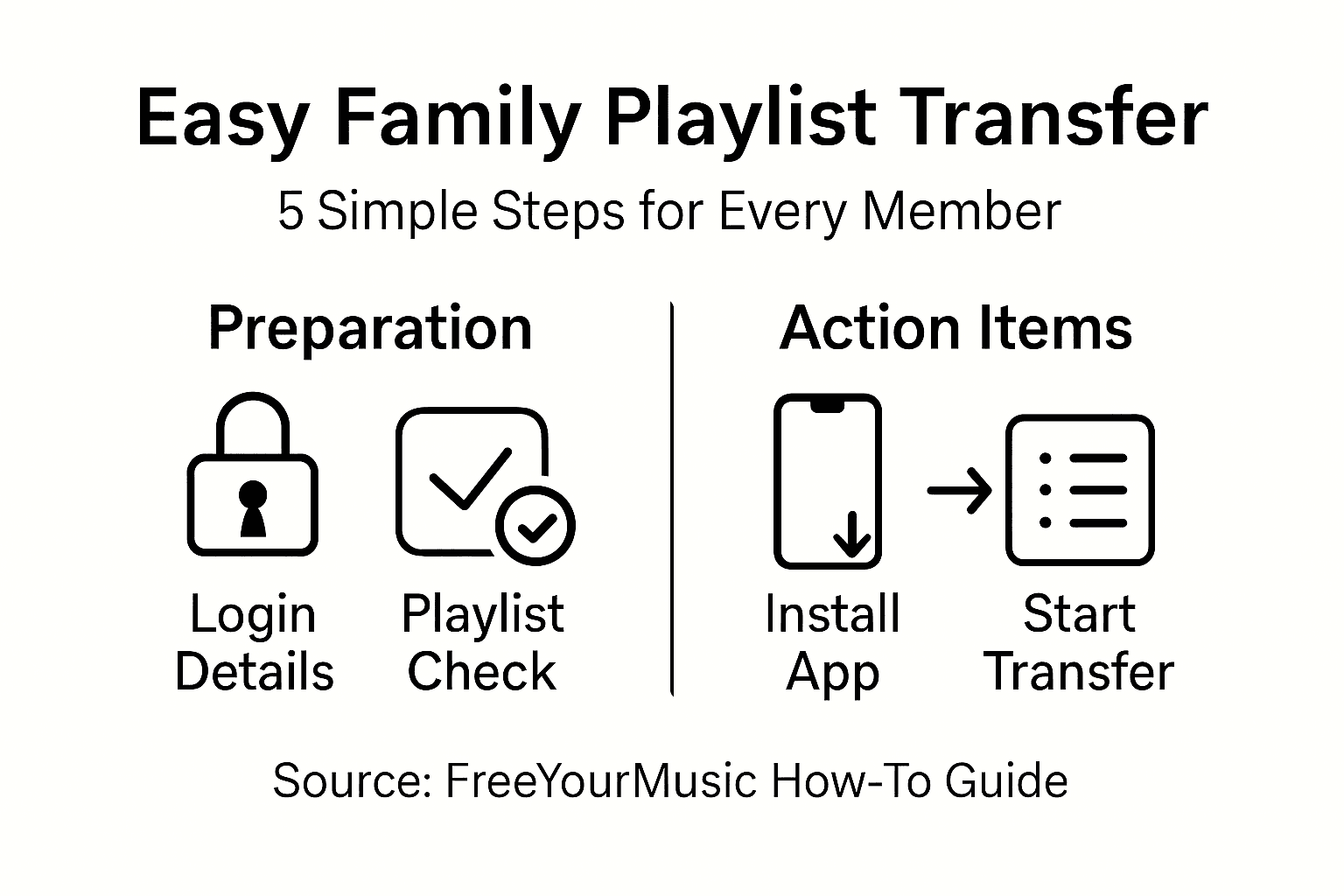 Easy Family Playlist Transfer

5 Simple Steps for Every Member

Preparation

Login Details

Playlist Check

Action Items

Install App

Start Transfer

Source: FreeYourMusic How-To Guide